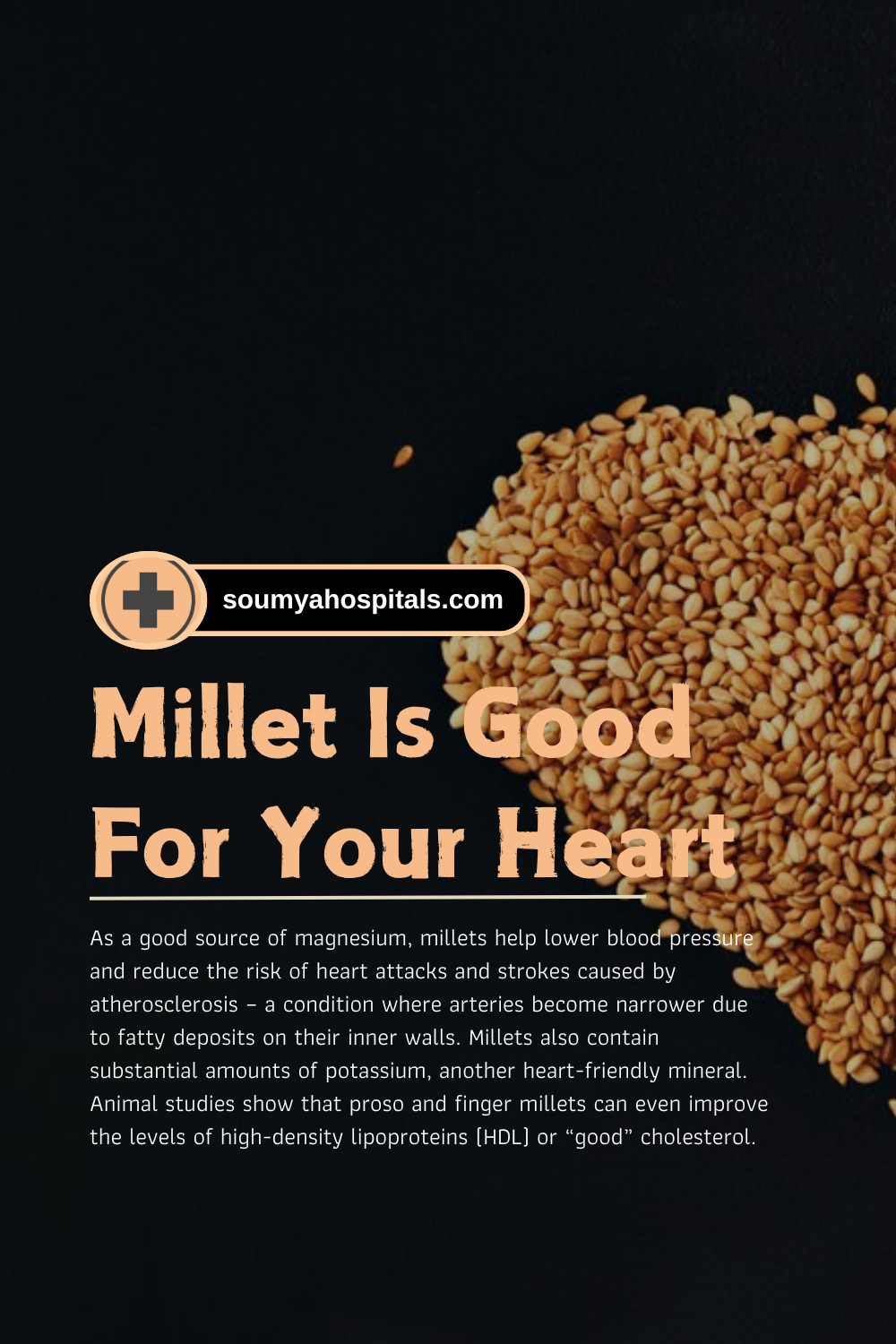 soumyahospitals.com

Millet Is Good For Your Heart

As a good source of magnesium, millets help lower blood pressure and reduce the risk of heart attacks and strokes caused by atherosclerosis – a condition where arteries become narrower due to fatty deposits on their inner walls. Millets also contain substantial amounts of potassium, another heart-friendly mineral. Animal studies show that proso and finger millets can even improve the levels of high-density lipoproteins (HDL) or “good” cholesterol.